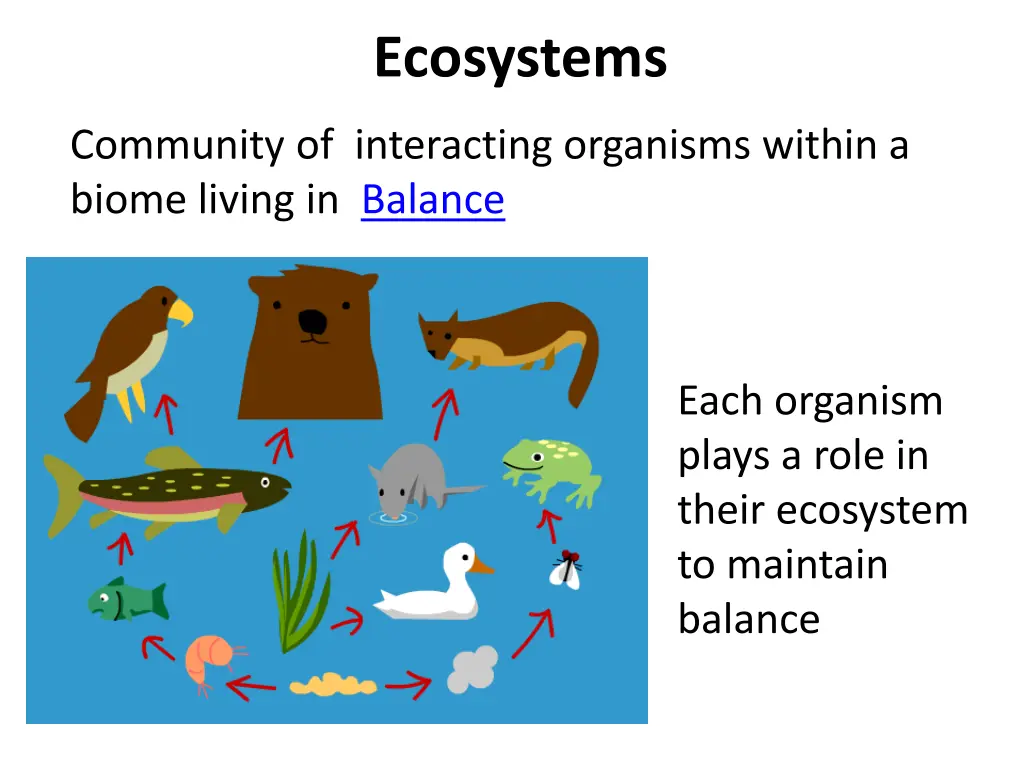 Ecosystems

Community of interacting organisms within a biome living in Balance

Each organism plays a role in their ecosystem to maintain balance